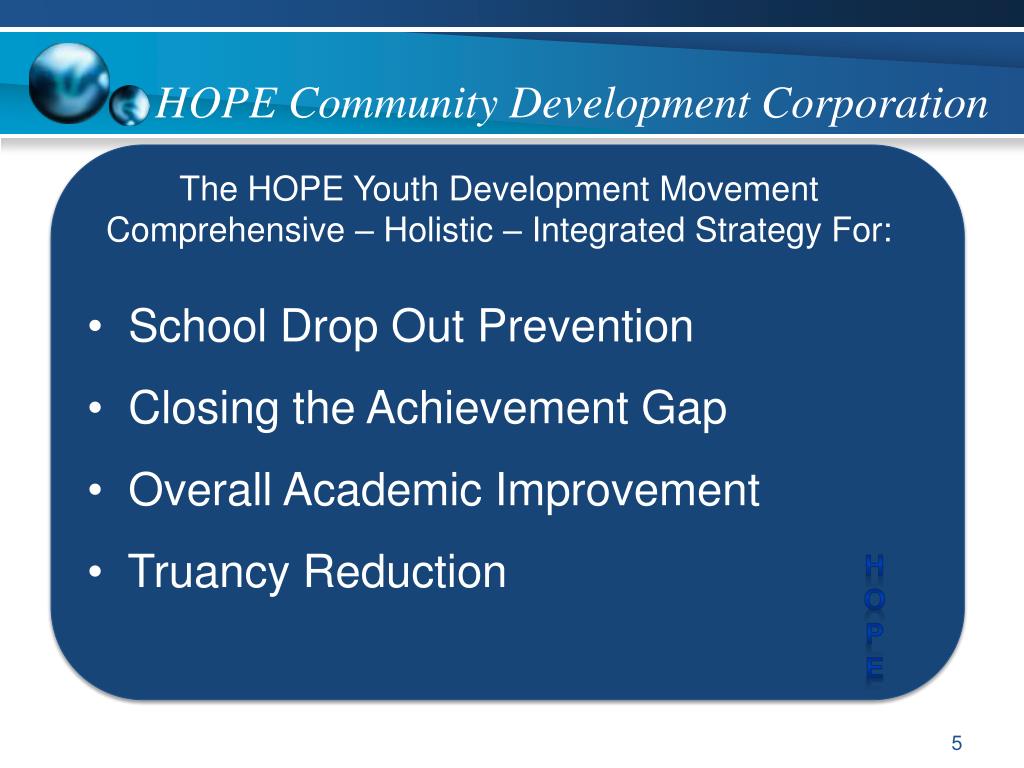 HOPE Community Development Corporation

The HOPE Youth Development Movement
Comprehensive – Holistic – Integrated Strategy For:

• School Drop Out Prevention
• Closing the Achievement Gap
• Overall Academic Improvement
• Truancy Reduction

H
O
P
E

5